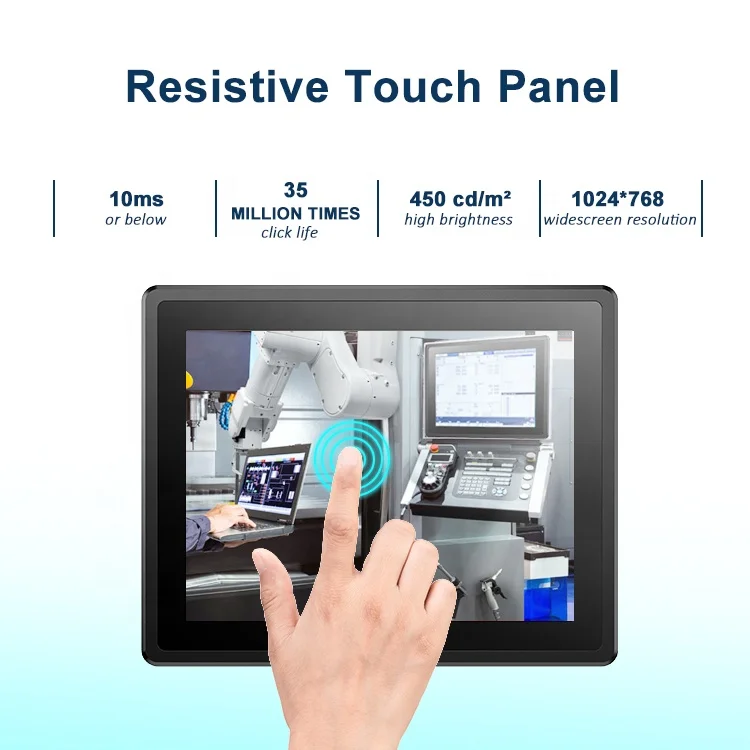 Resistive Touch Panel

10ms
or below

35
MILLION TIMES
click life

450 cd/m²
high brightness

1024*768
widescreen resolution